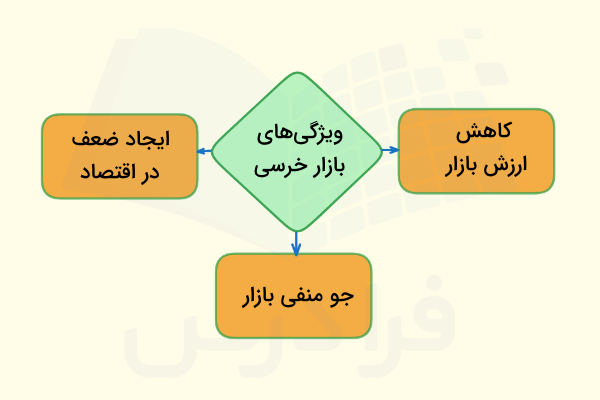 ویژگی‌های بازار خرسی

کاهش ارزش بازار

ایجاد ضعف در اقتصاد

جو منفی بازار

فرادرس